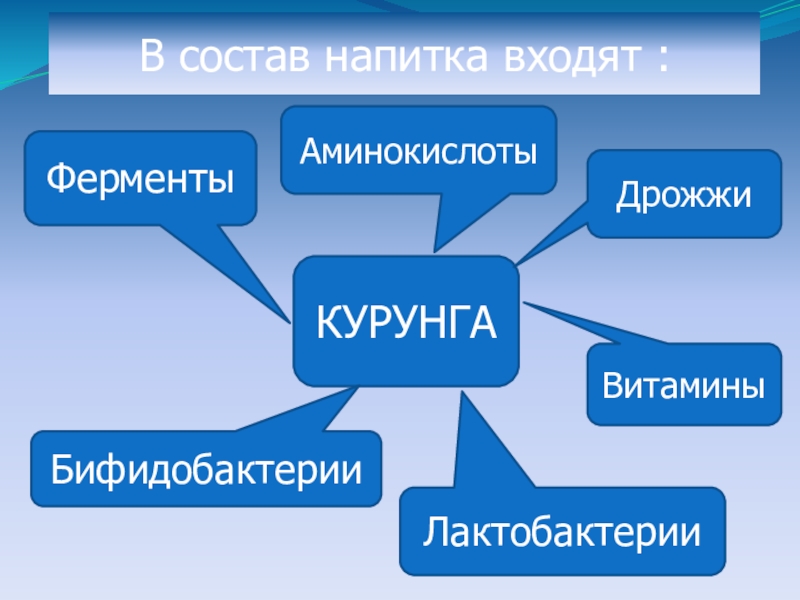 В состав напитка входят :

Ферменты

Аминокислоты

Дрожжи

КУРУНГА

Витамины

Бифидобактерии

Лактобактерии